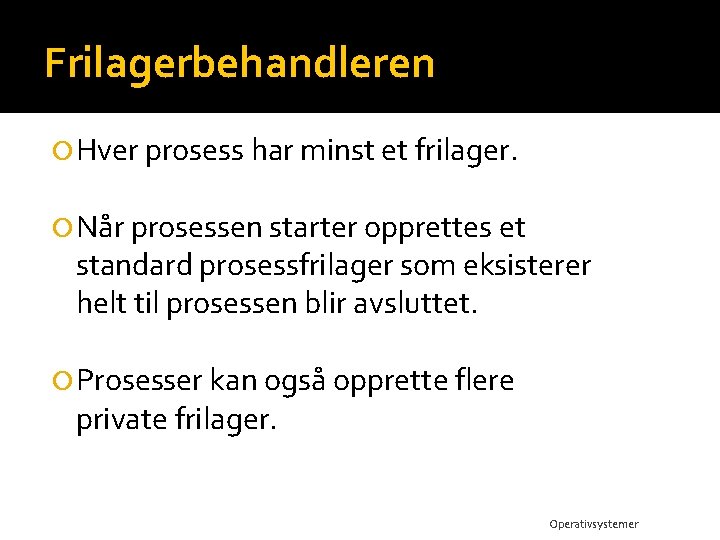 Frilagerbehandleren

Hver prosess har minst et frilager.

Når prosessen starter opprettes et standard prosessfrilager som eksisterer helt til prosessen blir avsluttet.

Prosesser kan også opprette flere private frilager.

Operativsystemer